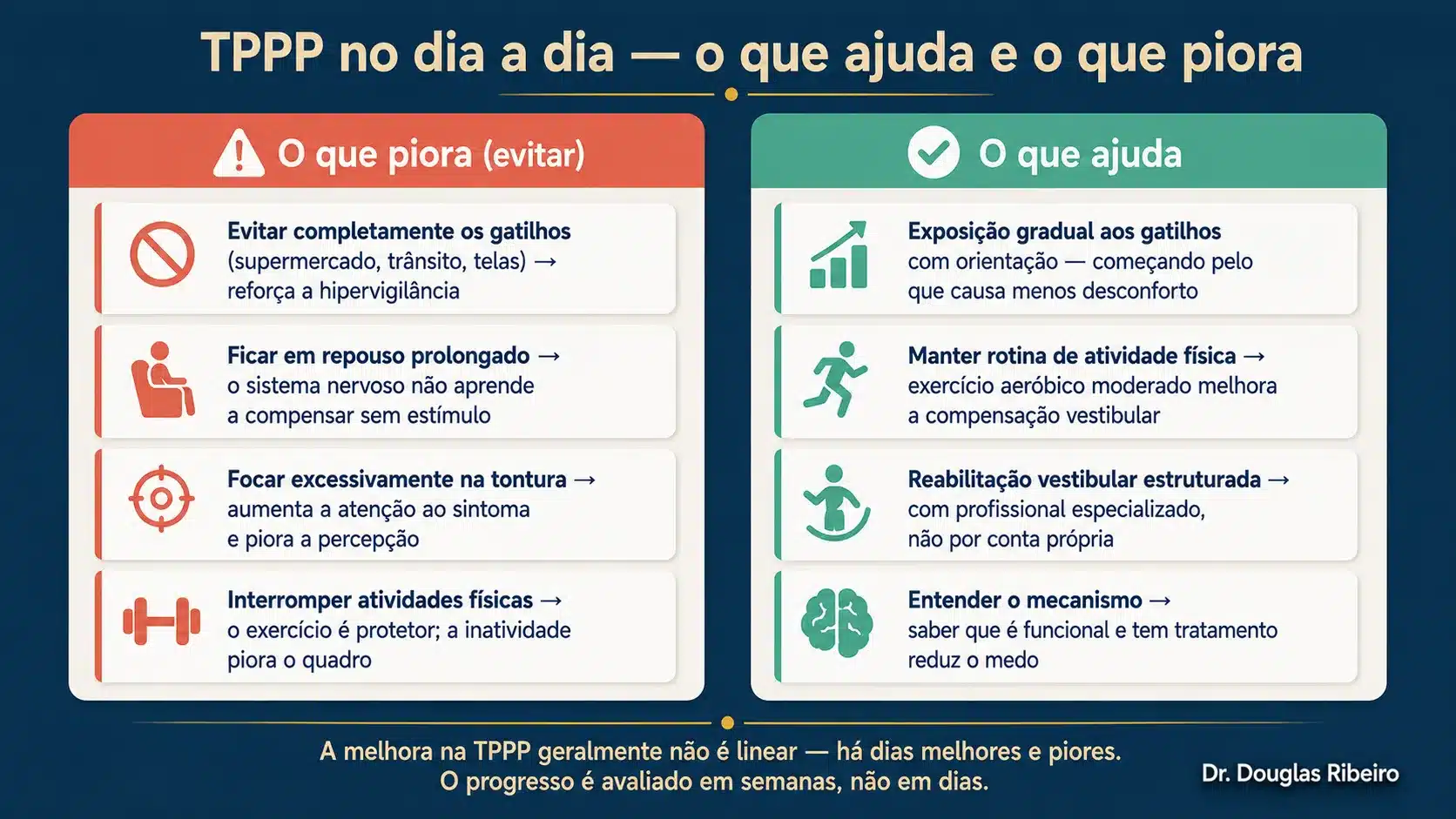 TPPP no dia a dia — o que ajuda e o que piora

O que piora (evitar)

Evitar completamente os gatilhos (supermercado, trânsito, telas) → reforça a hipervigilância

Ficar em repouso prolongado → o sistema nervoso não aprende a compensar sem estímulo

Focar excessivamente na tontura → aumenta a atenção ao sintoma e piora a percepção

Interromper atividades físicas → o exercício é protetor; a inatividade piora o quadro

O que ajuda

Exposição gradual aos gatilhos com orientação — começando pelo que causa menos desconforto

Manter rotina de atividade física → exercício aeróbico moderado melhora a compensação vestibular

Reabilitação vestibular estruturada → com profissional especializado, não por conta própria

Entender o mecanismo → saber que é funcional e tem tratamento reduz o medo

A melhora na TPPP geralmente não é linear — há dias melhores e piores.
O progresso é avaliado em semanas, não em dias.

Dr. Douglas Ribeiro